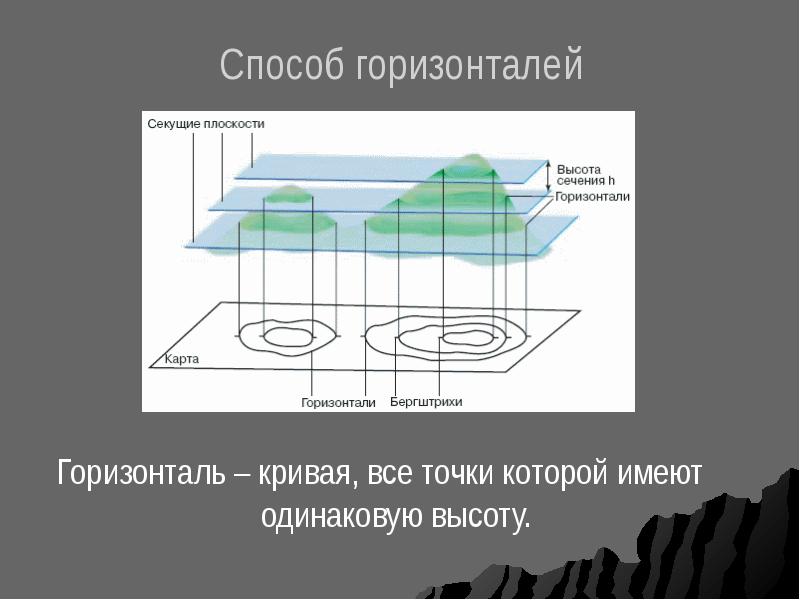 Способ горизонталей

Секущие плоскости

Высота сечения h

Горизонтали

Карта

Горизонтали

Бергштрихи

Горизонталь – кривая, все точки которой имеют одинаковую высоту.